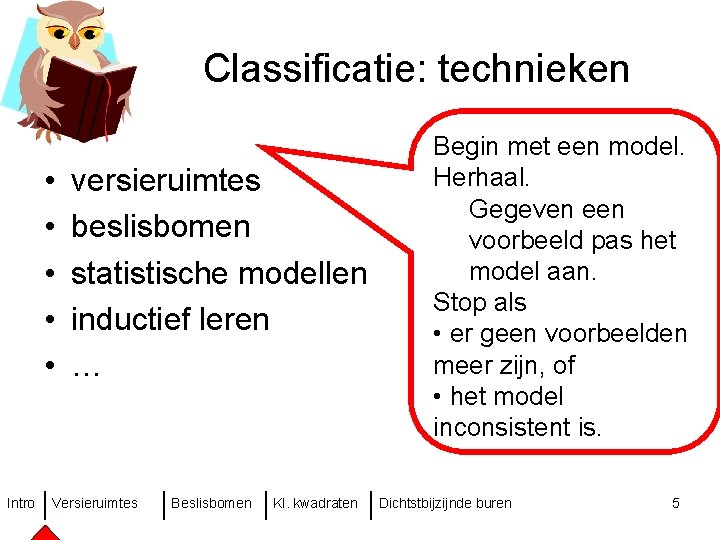 Classificatie: technieken

• versieruimtes
• beslisbomen
• statistische modellen
• inductief leren
• …

Begin met een model.
Herhaal.
Gegeven een voorbeeld pas het model aan.
Stop als
• er geen voorbeelden meer zijn, of
• het model inconsistent is.

Intro | Versieruimtes | Beslisbomen | Kl. kwadraten | Dichtstbijzijnde buren

5